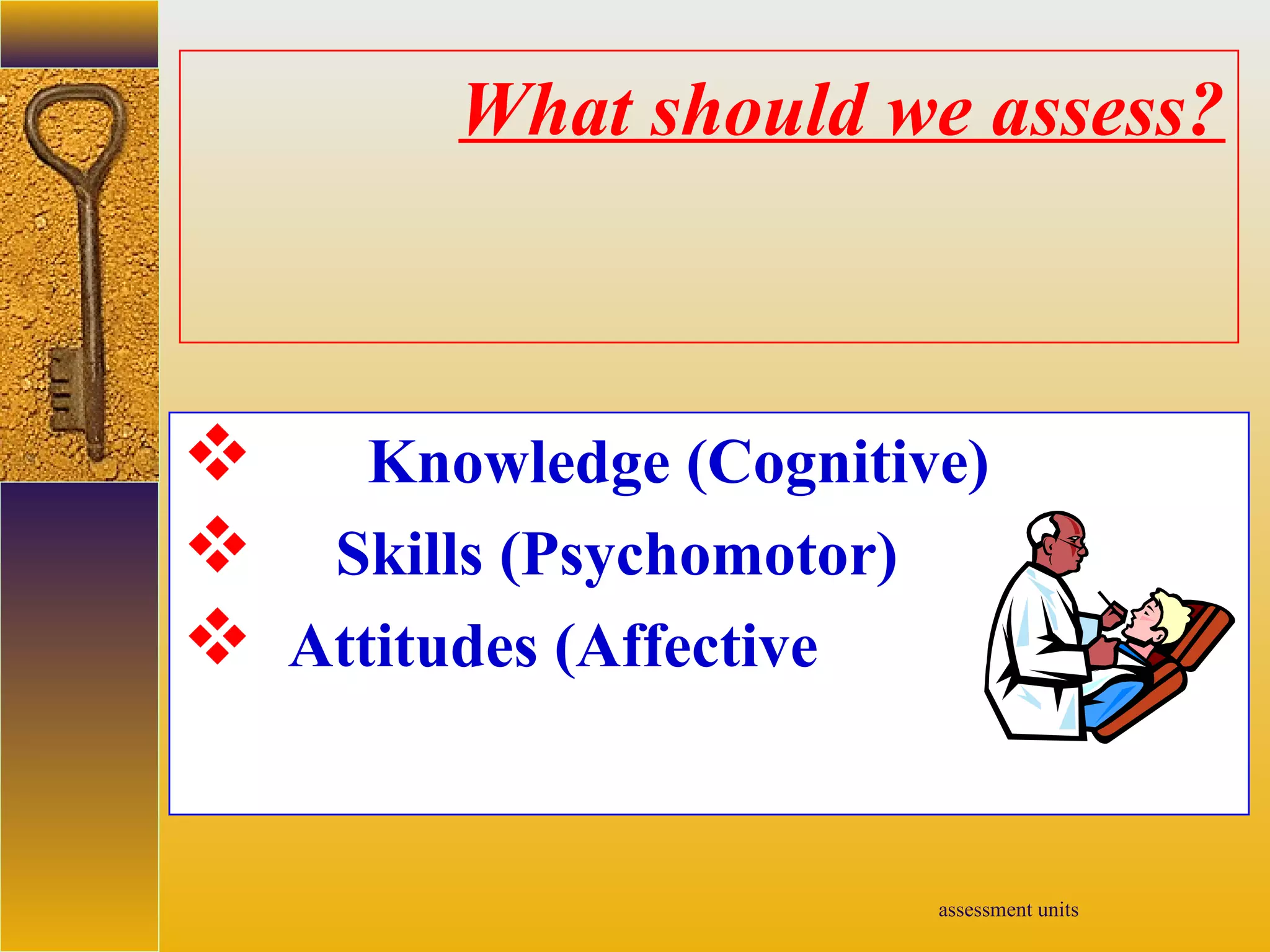 What should we assess?

❖ Knowledge (Cognitive)
❖ Skills (Psychomotor)
❖ Attitudes (Affective

assessment units